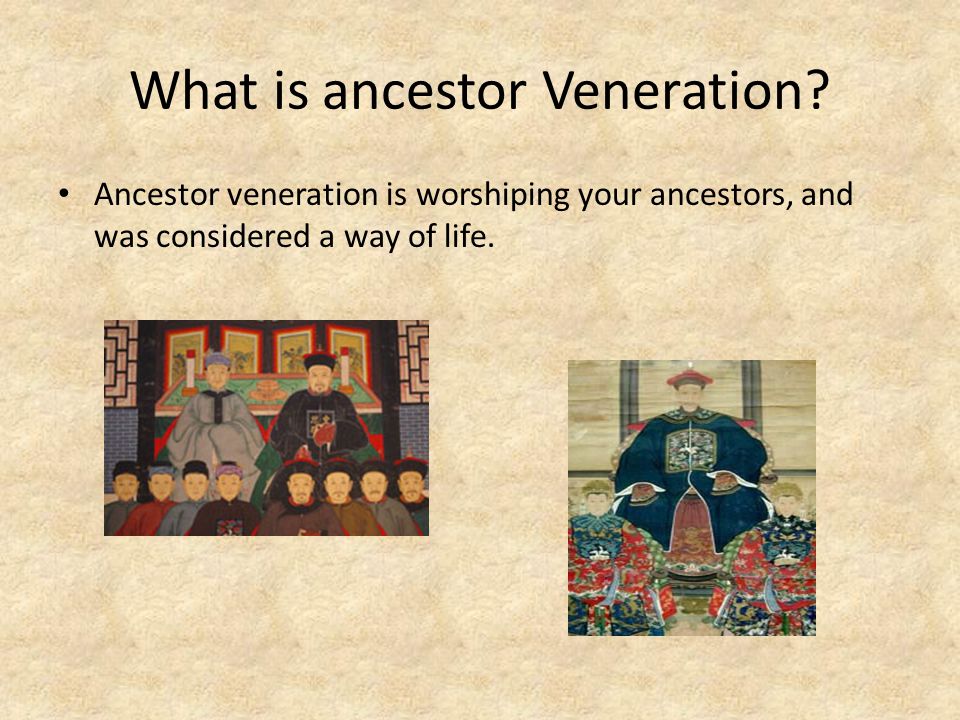 What is ancestor Veneration?

• Ancestor veneration is worshiping your ancestors, and was considered a way of life.